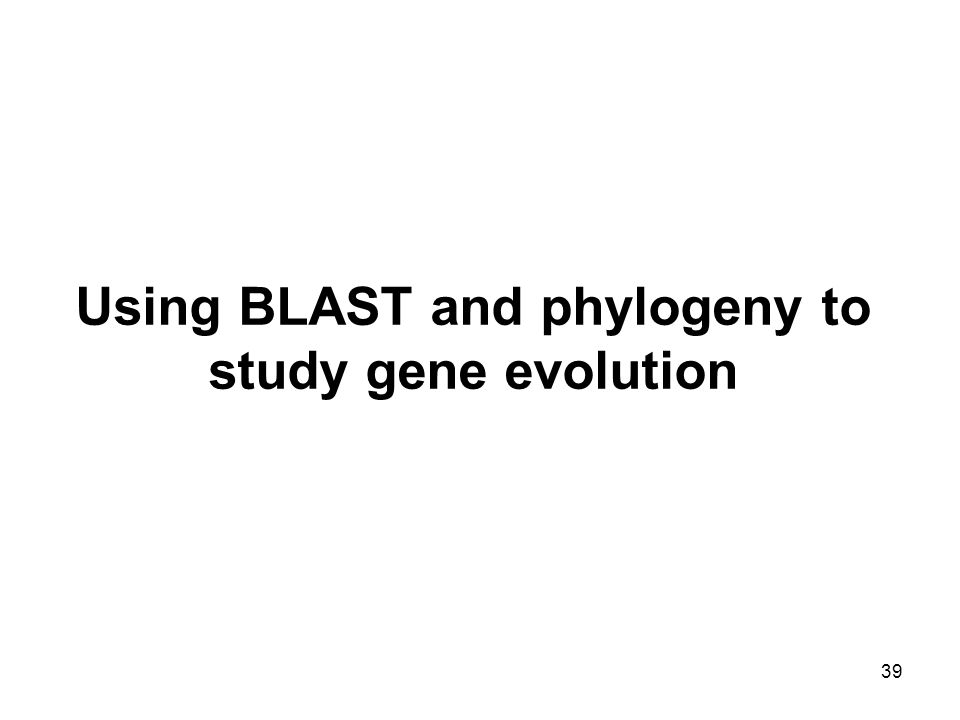 Using BLAST and phylogeny to study gene evolution

39